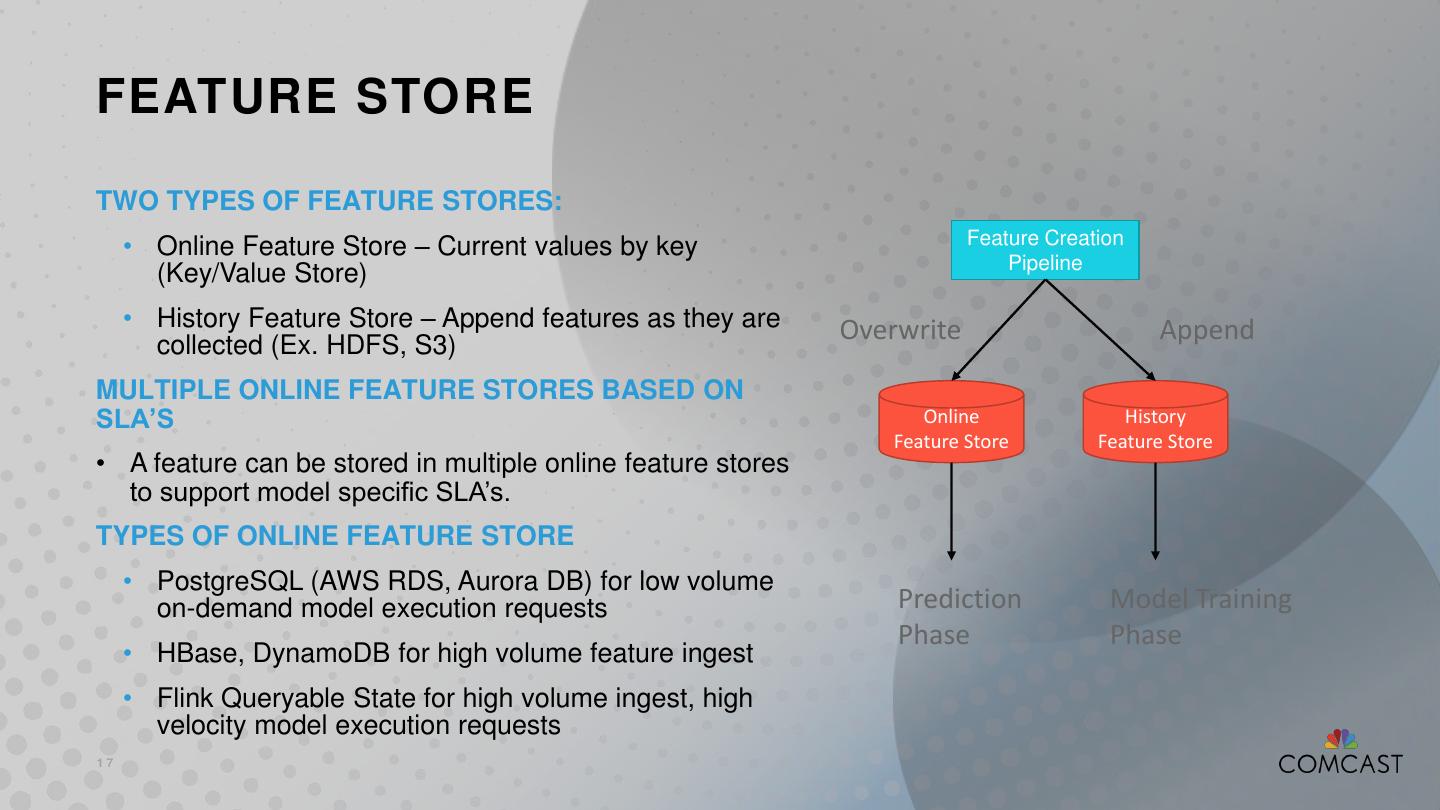 FEATURE STORE

TWO TYPES OF FEATURE STORES:

• Online Feature Store – Current values by key (Key/Value Store)

• History Feature Store – Append features as they are collected (Ex. HDFS, S3)

MULTIPLE ONLINE FEATURE STORES BASED ON SLA'S

• A feature can be stored in multiple online feature stores to support model specific SLA's.

TYPES OF ONLINE FEATURE STORE

• PostgreSQL (AWS RDS, Aurora DB) for low volume on-demand model execution requests

• HBase, DynamoDB for high volume feature ingest

• Flink Queryable State for high volume ingest, high velocity model execution requests

Feature Creation Pipeline

Overwrite

Append

Online Feature Store

History Feature Store

Prediction Phase

Model Training Phase

17

COMCAST